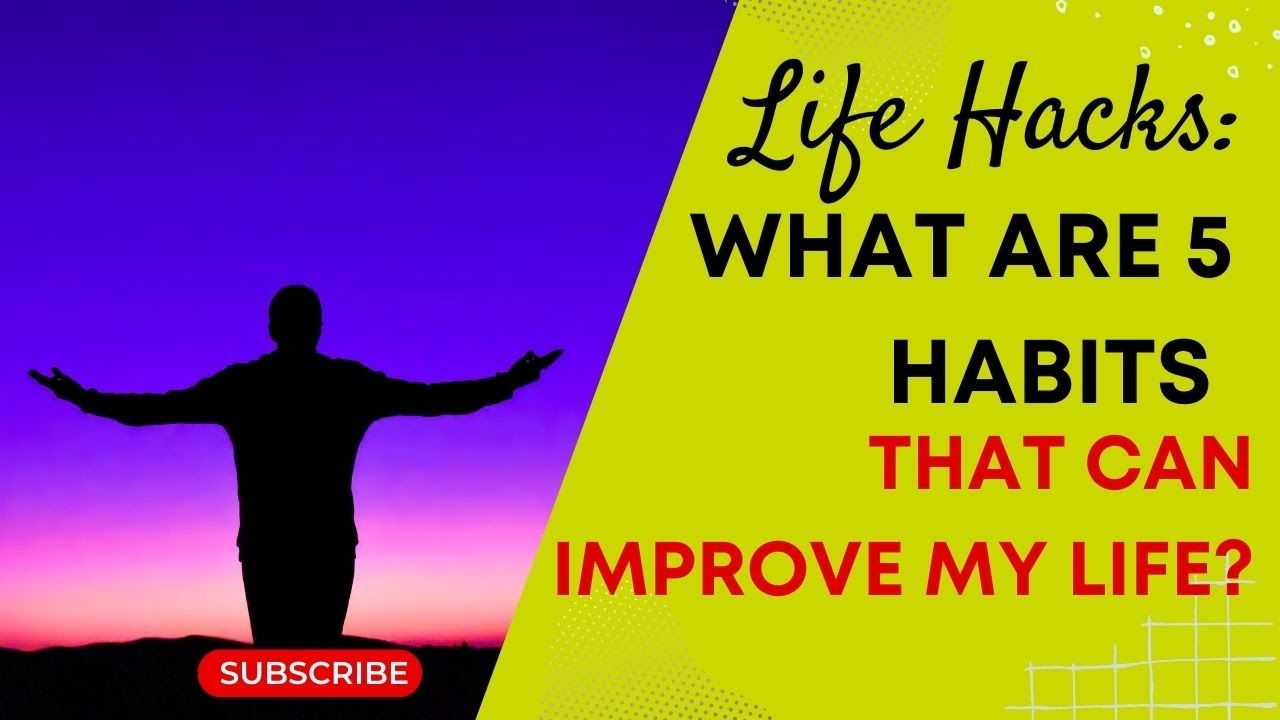 Life Hacks:
WHAT ARE 5 HABITS
THAT CAN IMPROVE MY LIFE?

SUBSCRIBE